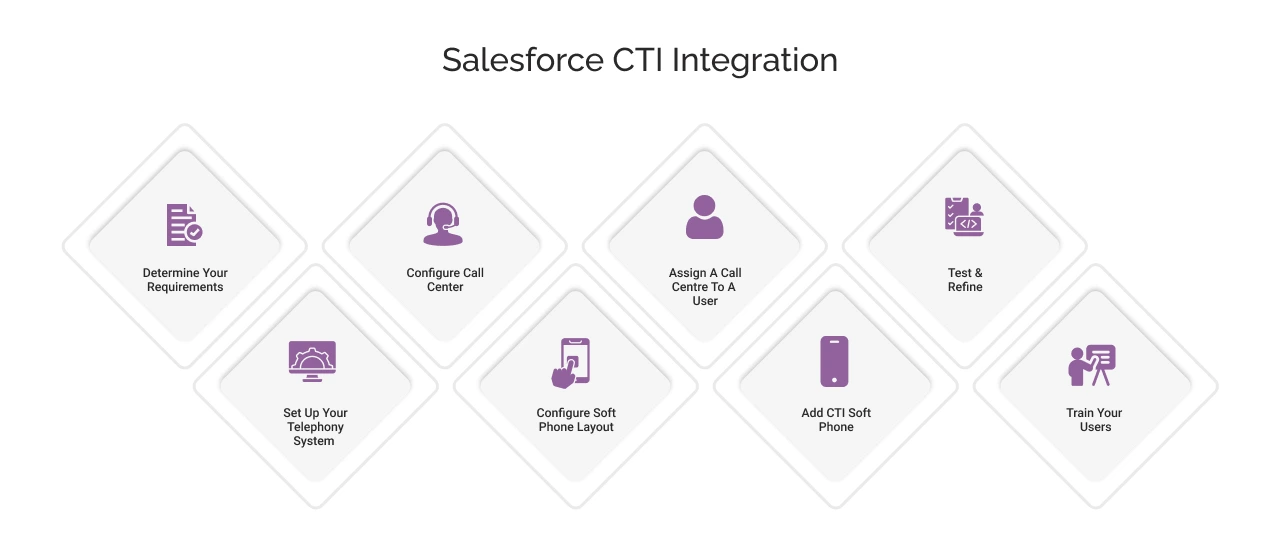 Salesforce CTI Integration

Determine Your Requirements

Set Up Your Telephony System

Configure Call Center

Configure Soft Phone Layout

Assign A Call Centre To A User

Add CTI Soft Phone

Test & Refine

Train Your Users